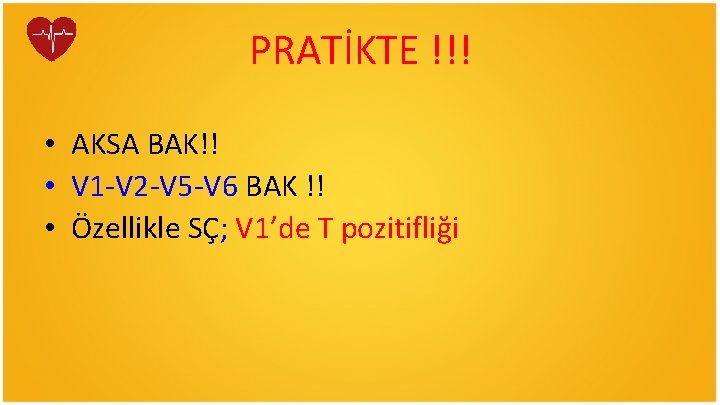 PRATİKTE !!!

• AKSA BAK!!
• V1-V2-V5-V6 BAK !!
• Özellikle SÇ; V1’de T pozitifliği